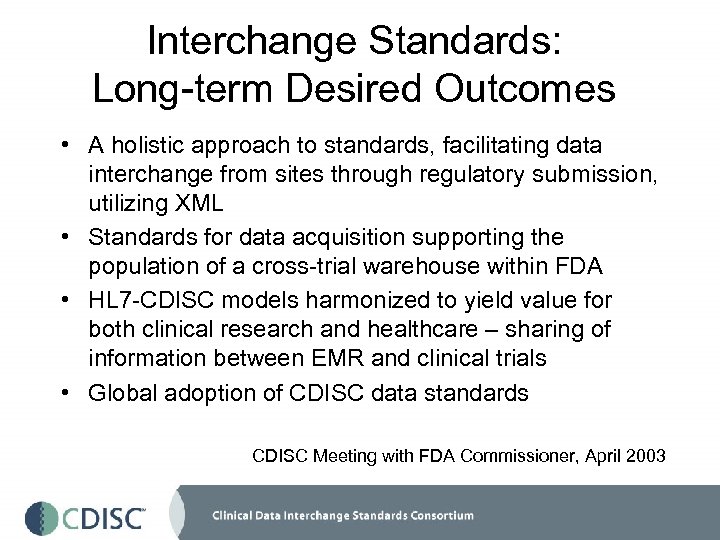 Interchange Standards: Long-term Desired Outcomes

• A holistic approach to standards, facilitating data interchange from sites through regulatory submission, utilizing XML

• Standards for data acquisition supporting the population of a cross-trial warehouse within FDA

• HL7-CDISC models harmonized to yield value for both clinical research and healthcare – sharing of information between EMR and clinical trials

• Global adoption of CDISC data standards

CDISC Meeting with FDA Commissioner, April 2003

CDISC™

Clinical Data Interchange Standards Consortium